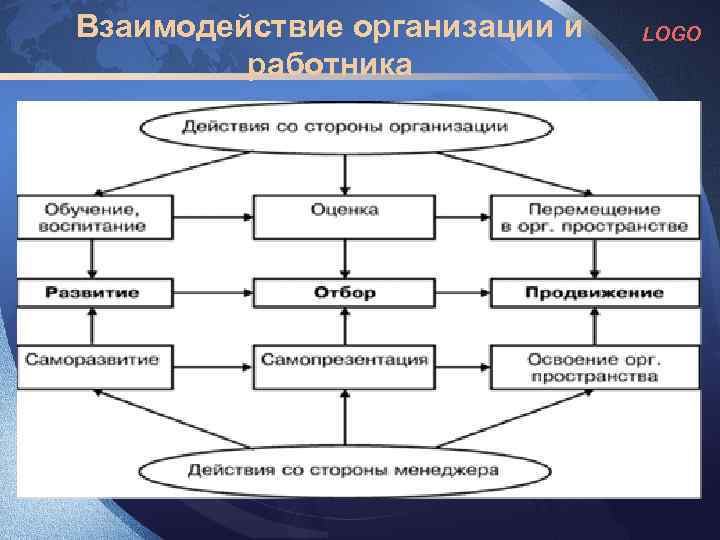 Взаимодействие организации и работника

LOGO

Действия со стороны организации

Обучение, воспитание

Оценка

Перемещение в орг. пространстве

Развитие

Отбор

Продвижение

Саморазвитие

Самопрезентация

Освоение орг. пространства

Действия со стороны менеджера